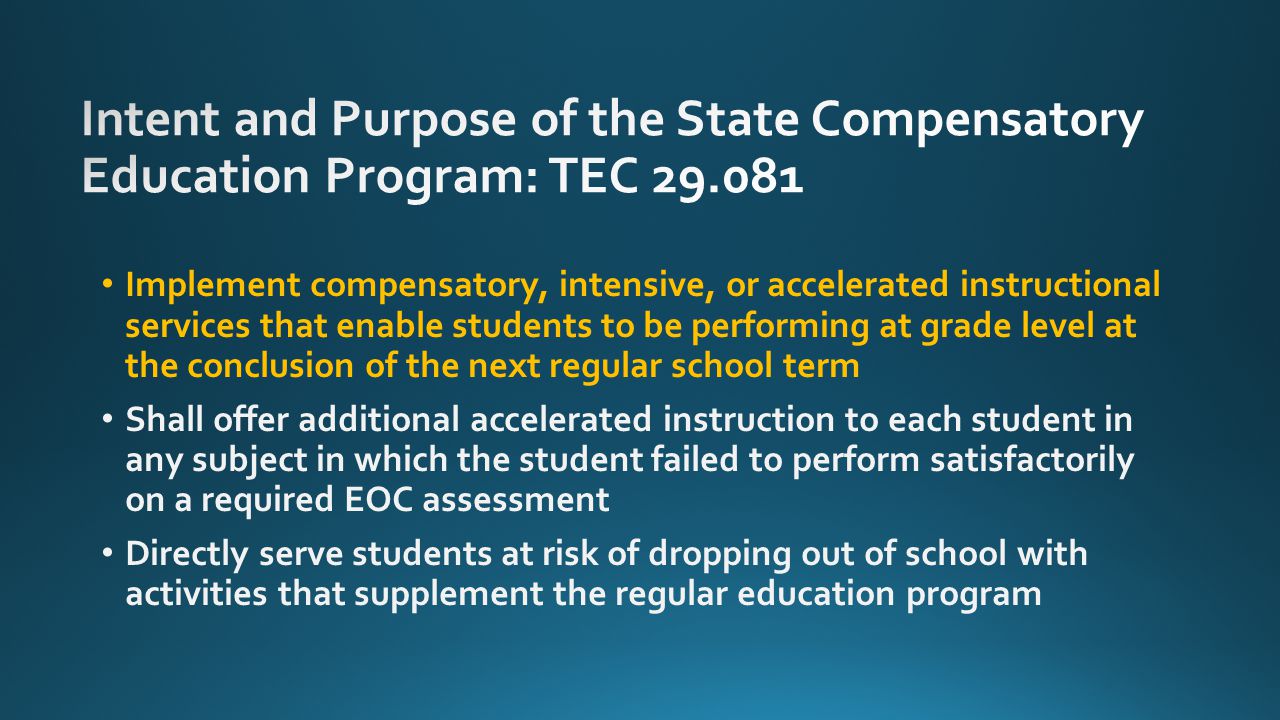 Intent and Purpose of the State Compensatory Education Program: TEC 29.081

• Implement compensatory, intensive, or accelerated instructional services that enable students to be performing at grade level at the conclusion of the next regular school term

• Shall offer additional accelerated instruction to each student in any subject in which the student failed to perform satisfactorily on a required EOC assessment

• Directly serve students at risk of dropping out of school with activities that supplement the regular education program